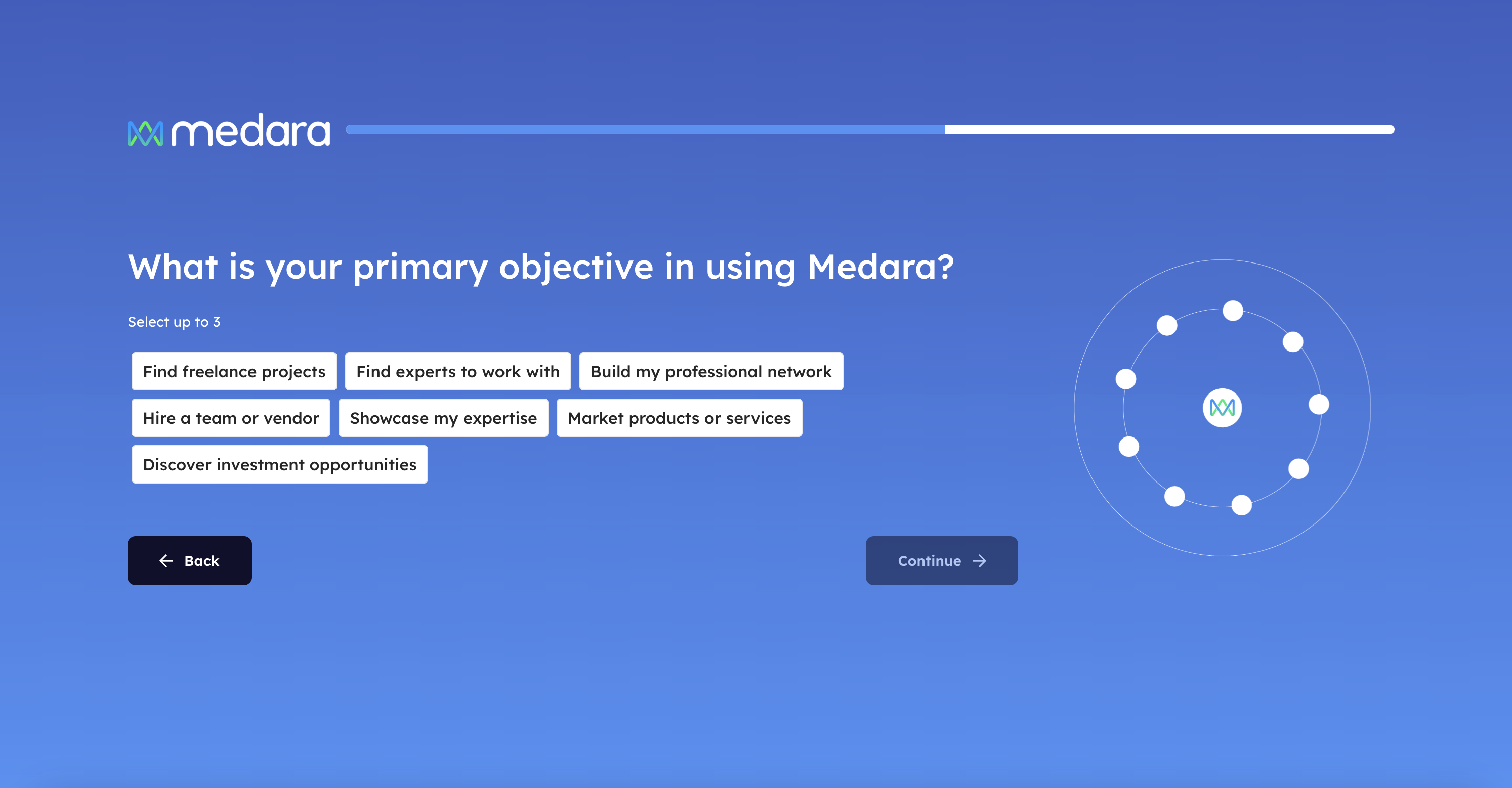 medara

What is your primary objective in using Medara?

Select up to 3

Find freelance projects
Find experts to work with
Build my professional network
Hire a team or vendor
Showcase my expertise
Market products or services
Discover investment opportunities

Back

Continue